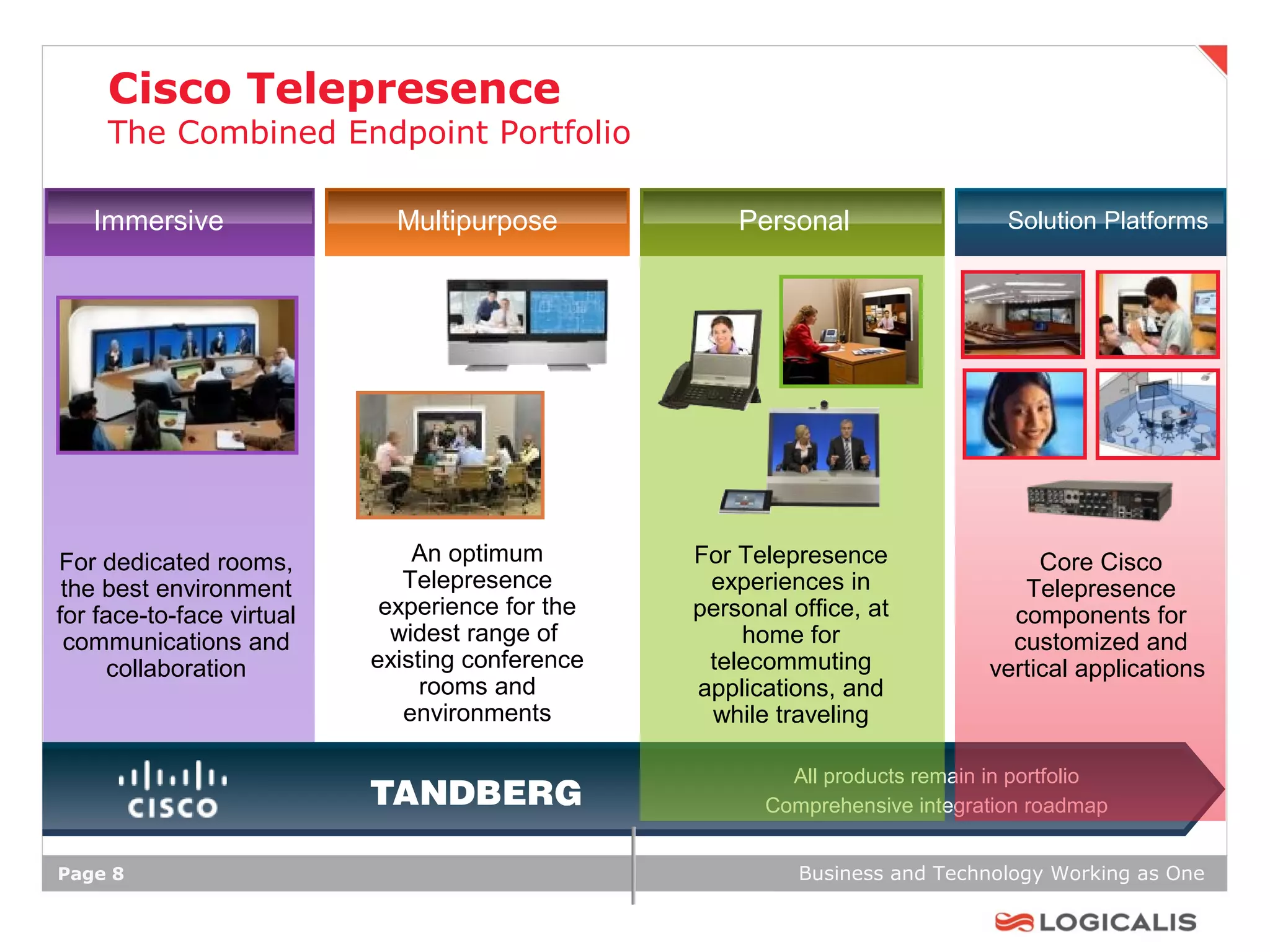 Cisco Telepresence
The Combined Endpoint Portfolio

Immersive

For dedicated rooms, the best environment for face-to-face virtual communications and collaboration

Multipurpose

An optimum Telepresence experience for the widest range of existing conference rooms and environments

Personal

For Telepresence experiences in personal office, at home for telecommuting applications, and while traveling

Solution Platforms

Core Cisco Telepresence components for customized and vertical applications

CISCO

TANDBERG

All products remain in portfolio
Comprehensive integration roadmap

Page 8

Business and Technology Working as One

LOGICALIS